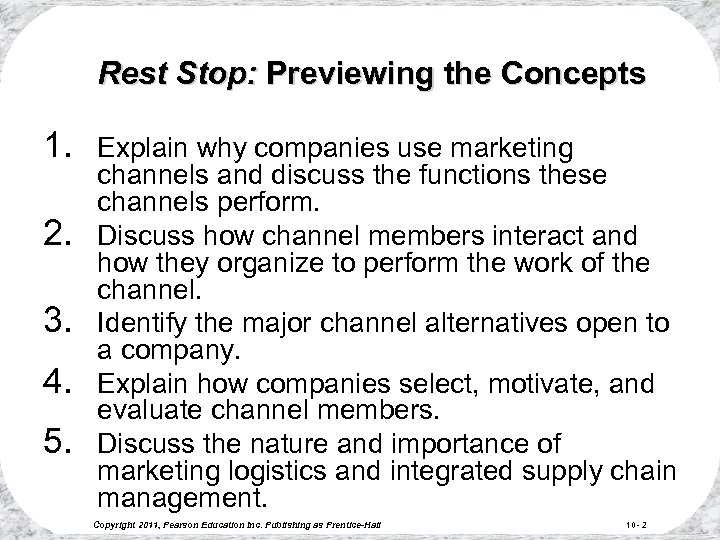 Rest Stop: Previewing the Concepts

1. Explain why companies use marketing channels and discuss the functions these channels perform.
2. Discuss how channel members interact and how they organize to perform the work of the channel.
3. Identify the major channel alternatives open to a company.
4. Explain how companies select, motivate, and evaluate channel members.
5. Discuss the nature and importance of marketing logistics and integrated supply chain management.

Copyright 2011, Pearson Education Inc. Publishing as Prentice-Hall

10- 2